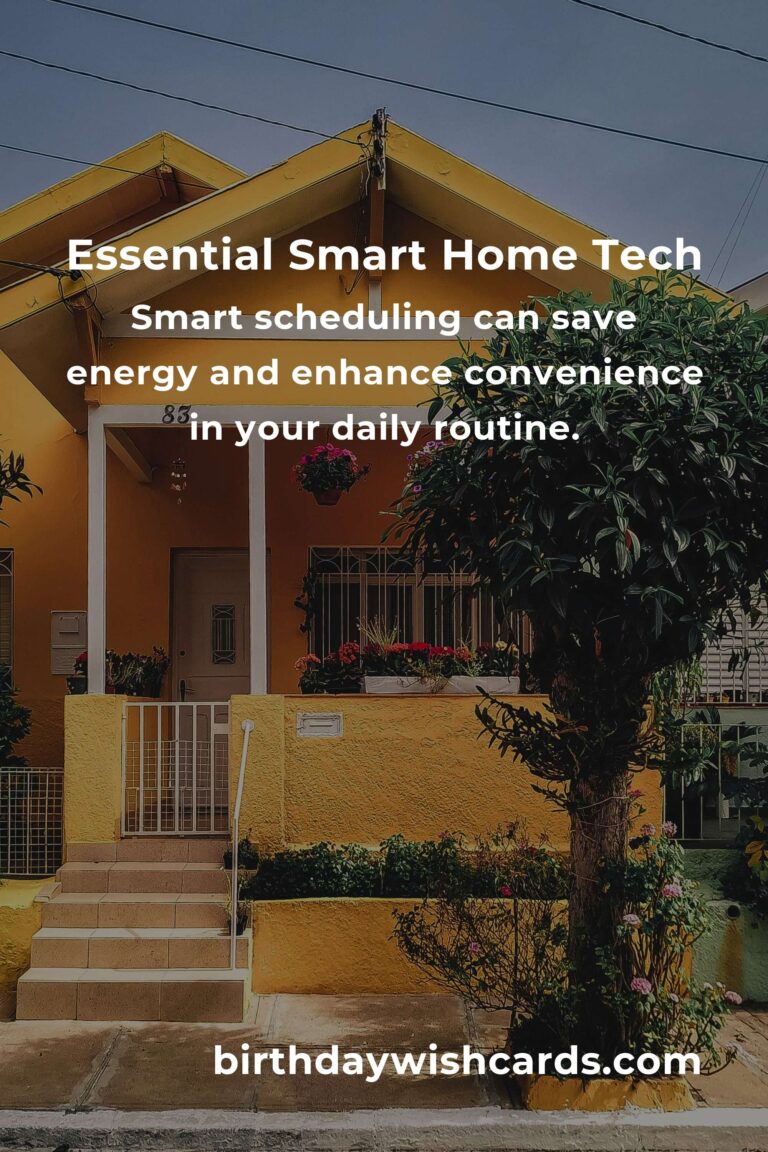 Essential Smart Home Tech

Smart scheduling can save energy and enhance convenience in your daily routine.

83

birthdaywishcards.com